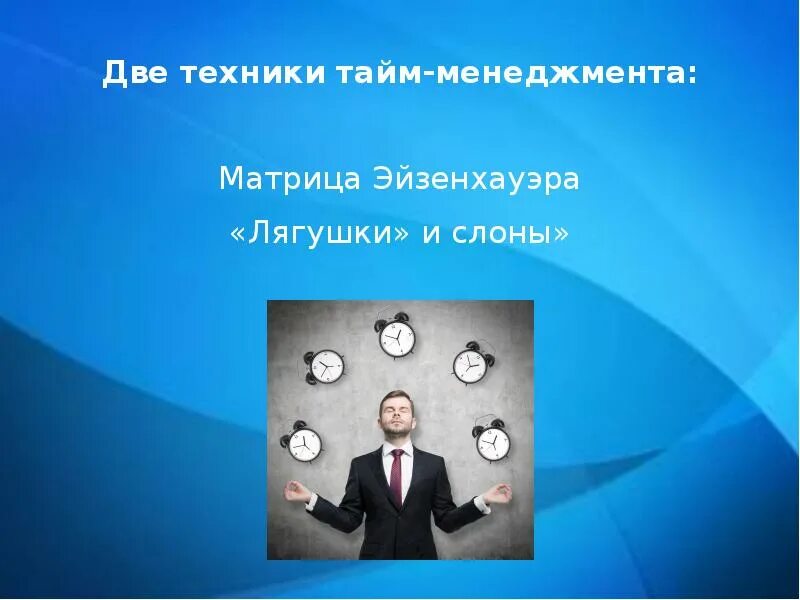 Две техники тайм-менеджмента:

Матрица Эйзенхауэра

«Лягушки» и слоны»